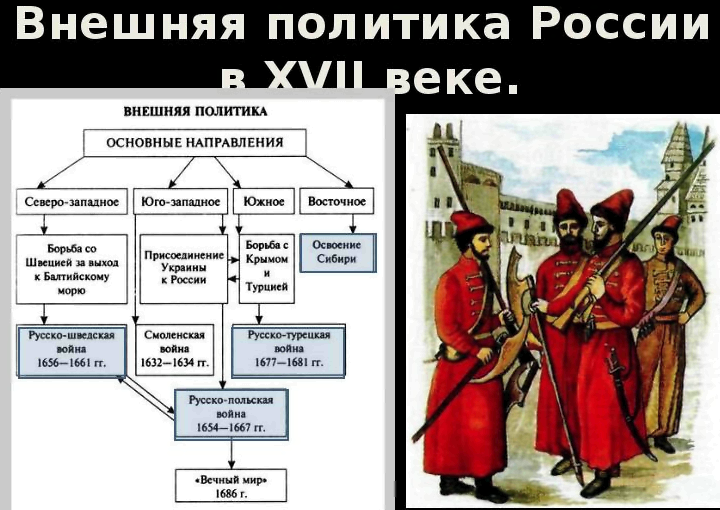 Внешняя политика России в XVII веке.

ВНЕШНЯЯ ПОЛИТИКА

ОСНОВНЫЕ НАПРАВЛЕНИЯ

Северо-западное

Юго-западное

Южное

Восточное

Борьба со Швецией за выход к Балтийскому морю

Присоединение Украины к России

Борьба с Крымом и Турцией

Освоение Сибири

Русско-шведская война 1656—1661 гг.

Смоленская война 1632—1634 гг.

Русско-турецкая война 1677—1681 гг.

Русско-польская война 1654—1667 гг.

«Вечный мир» 1686 г.